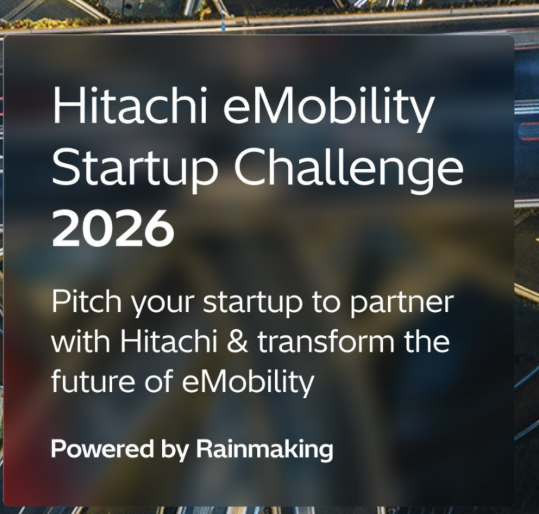 Hitachi eMobility Startup Challenge 2026

Pitch your startup to partner with Hitachi & transform the future of eMobility

Powered by Rainmaking